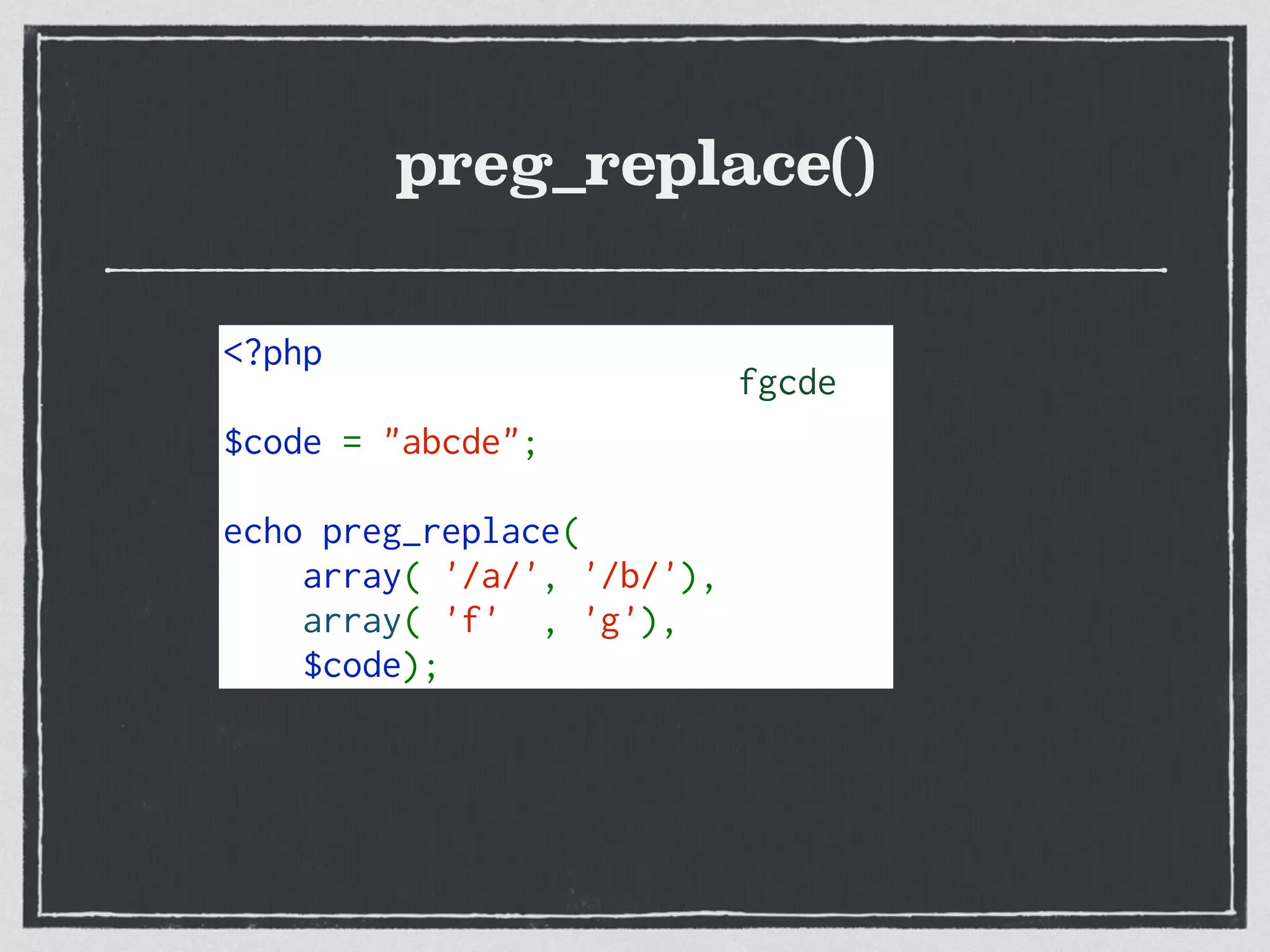 preg_replace()

<?php

fgcde

$code = "abcde";

echo preg_replace(
    array( '/a/', '/b/'),
    array( 'f'  , 'g'),
    $code);